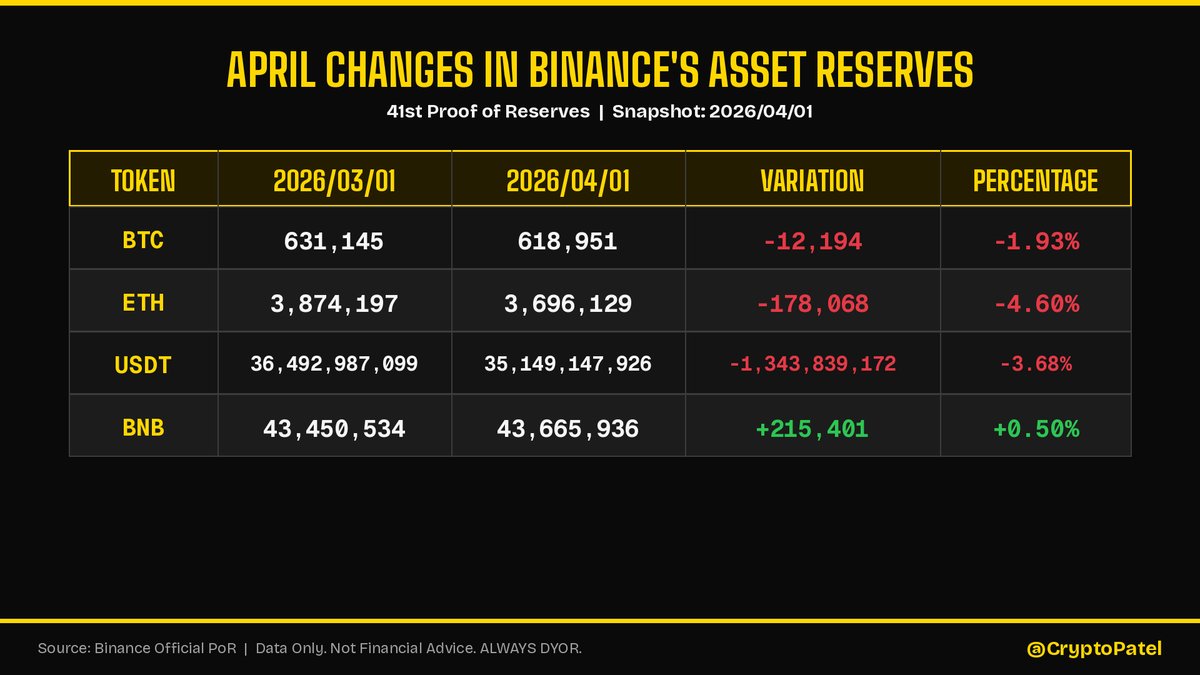 APRIL CHANGES IN BINANCE'S ASSET RESERVES

41st Proof of Reserves | Snapshot: 2026/04/01

| TOKEN | 2026/03/01 | 2026/04/01 | VARIATION | PERCENTAGE |
|---|---|---|---|---|
| BTC | 631,145 | 618,951 | -12,194 | -1.93% |
| ETH | 3,874,197 | 3,696,129 | -178,068 | -4.60% |
| USDT | 36,492,987,099 | 35,149,147,926 | -1,343,839,172 | -3.68% |
| BNB | 43,450,534 | 43,665,936 | +215,401 | +0.50% |

Source: Binance Official PoR | Data Only. Not Financial Advice. ALWAYS DYOR.

@CryptoPatel